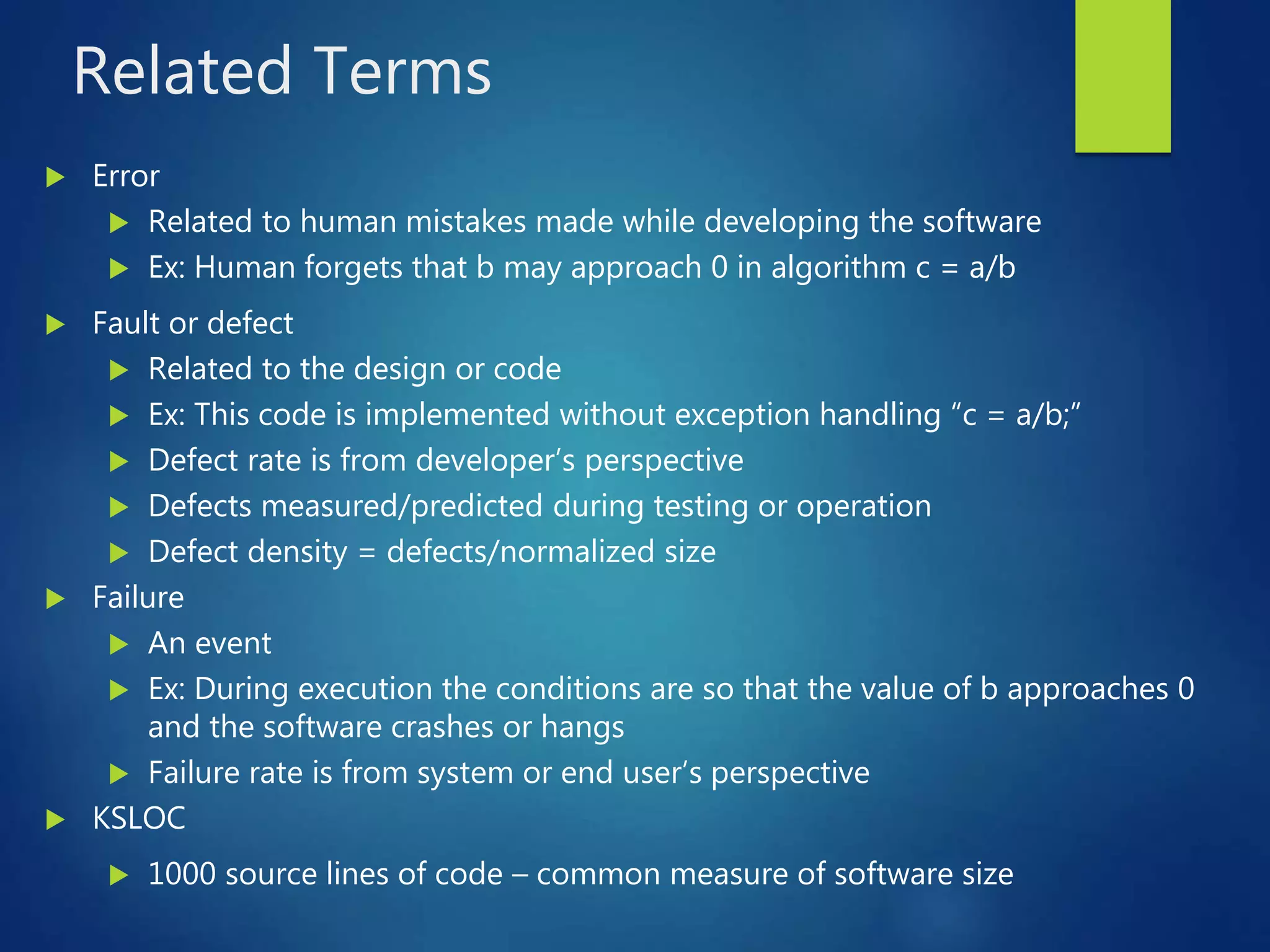 Related Terms

Error
Related to human mistakes made while developing the software
Ex: Human forgets that b may approach 0 in algorithm c = a/b

Fault or defect
Related to the design or code
Ex: This code is implemented without exception handling “c = a/b;”
Defect rate is from developer’s perspective
Defects measured/predicted during testing or operation
Defect density = defects/normalized size

Failure
An event
Ex: During execution the conditions are so that the value of b approaches 0 and the software crashes or hangs
Failure rate is from system or end user’s perspective

KSLOC
1000 source lines of code – common measure of software size